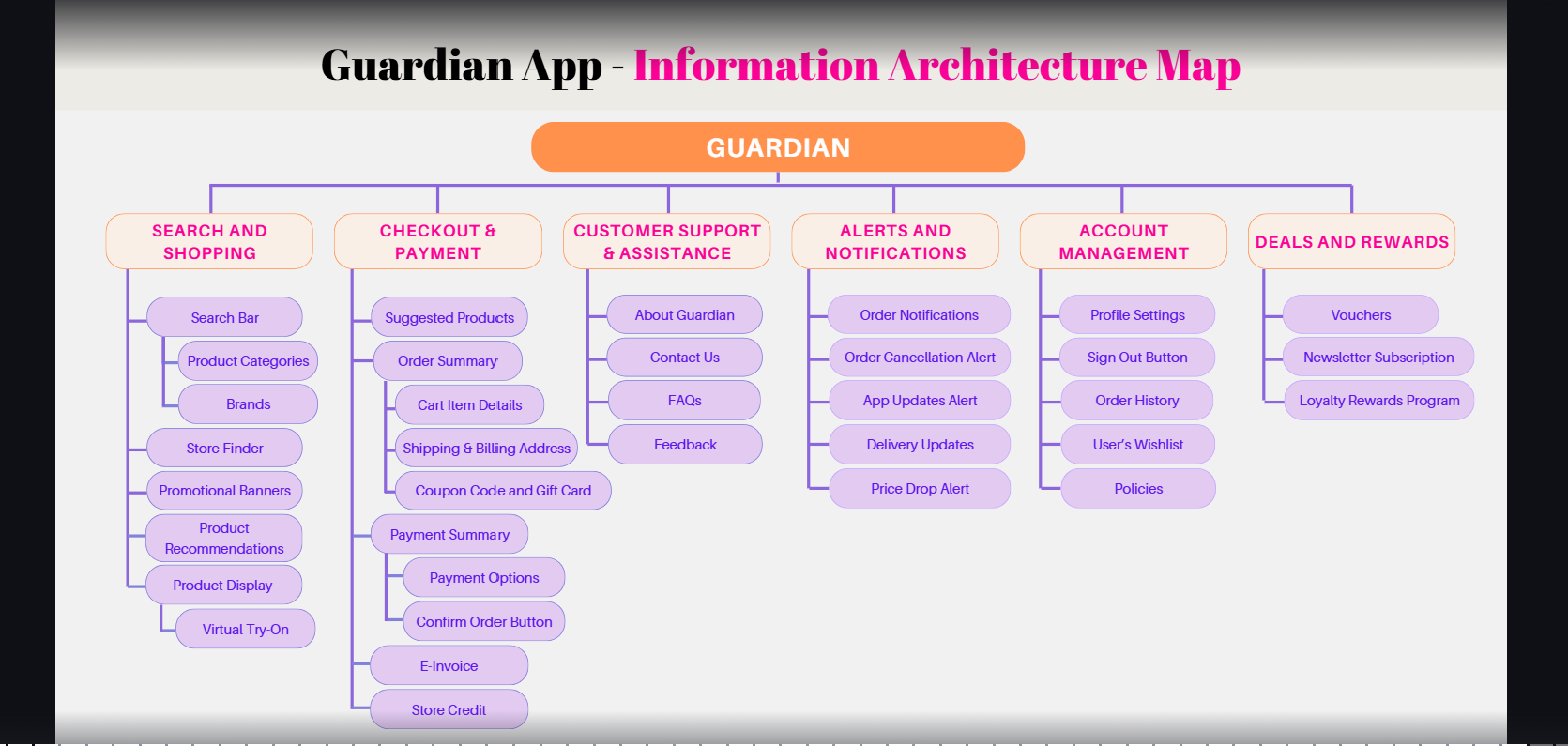 Guardian App - Information Architecture Map

GUARDIAN

SEARCH AND SHOPPING

Search Bar
Product Categories
Brands
Store Finder
Promotional Banners
Product Recommendations
Product Display
Virtual Try-On

CHECKOUT & PAYMENT

Suggested Products
Order Summary
Cart Item Details
Shipping & Billing Address
Coupon Code and Gift Card
Payment Summary
Payment Options
Confirm Order Button
E-Invoice
Store Credit

CUSTOMER SUPPORT & ASSISTANCE

About Guardian
Contact Us
FAQs
Feedback

ALERTS AND NOTIFICATIONS

Order Notifications
Order Cancellation Alert
App Updates Alert
Delivery Updates
Price Drop Alert

ACCOUNT MANAGEMENT

Profile Settings
Sign Out Button
Order History
User's Wishlist
Policies

DEALS AND REWARDS

Vouchers
Newsletter Subscription
Loyalty Rewards Program